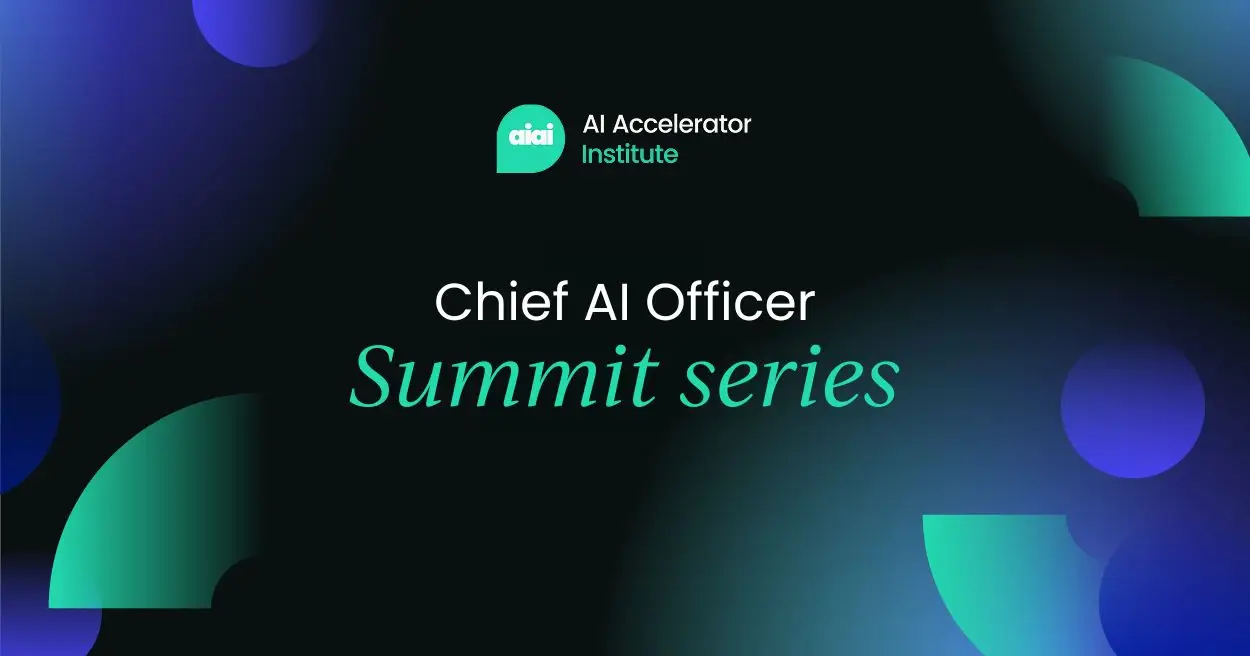 aiai
AI Accelerator
Institute

Chief AI Officer
Summit series